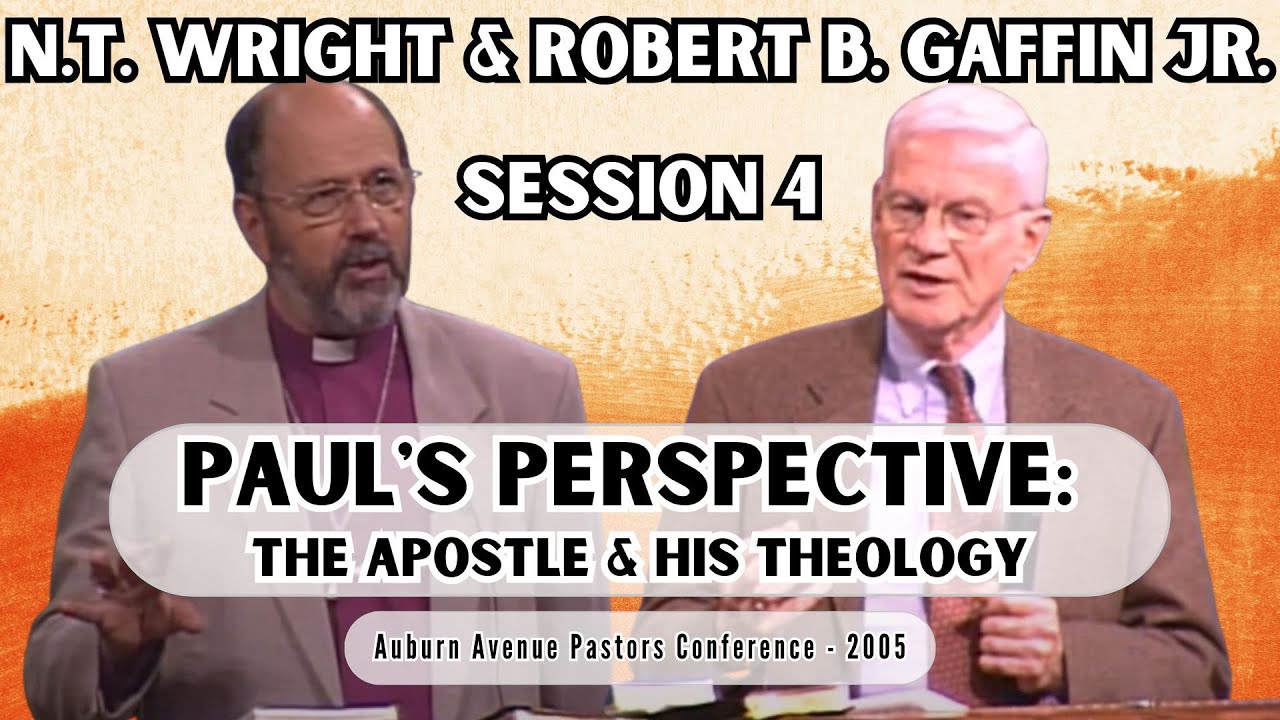 N.T. WRIGHT & ROBERT B. GAFFIN JR.

SESSION 4

PAUL'S PERSPECTIVE:
THE APOSTLE & HIS THEOLOGY

Auburn Avenue Pastors Conference - 2005